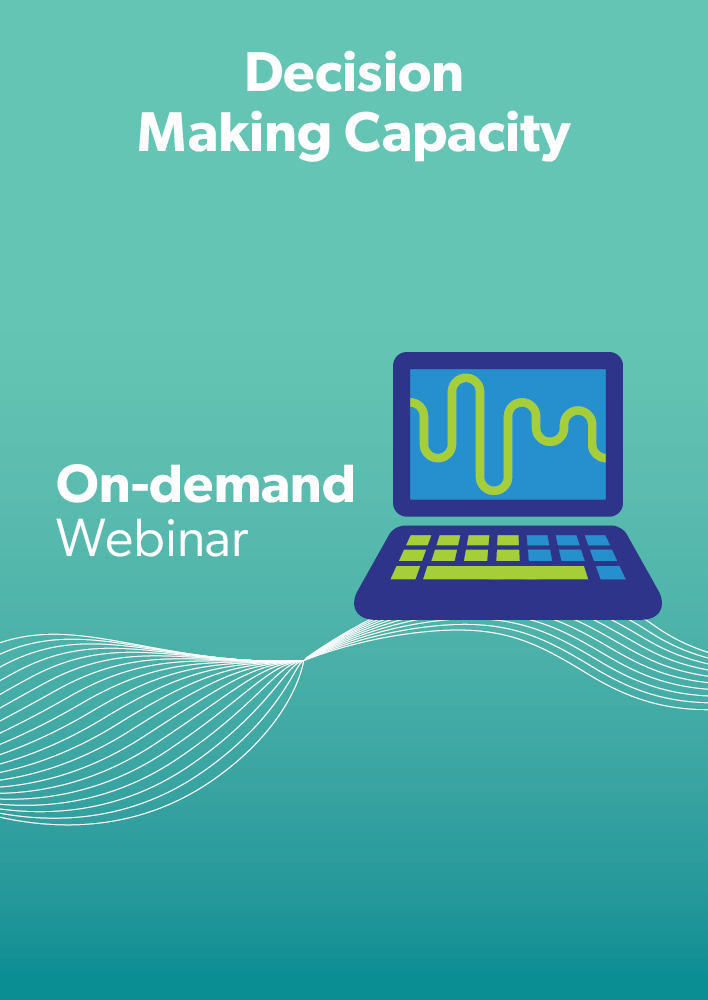 Decision
Making Capacity

On-demand
Webinar